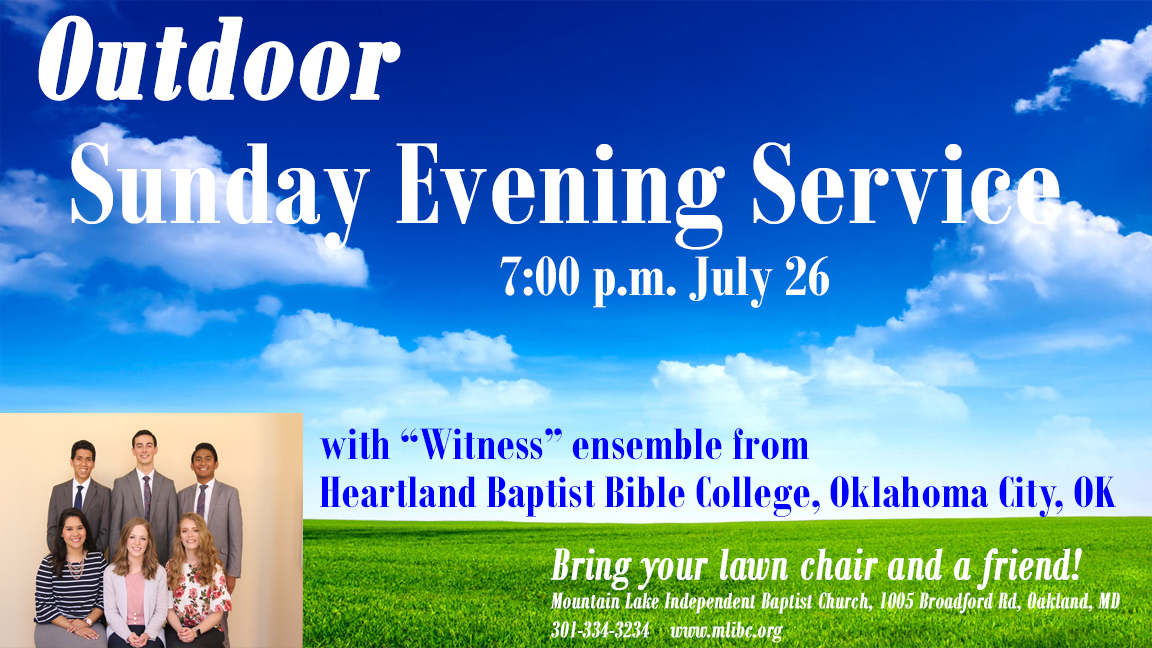 Outdoor
Sunday Evening Service
7:00 p.m. July 26

with “Witness” ensemble from
Heartland Baptist Bible College, Oklahoma City, OK

Bring your lawn chair and a friend!
Mountain Lake Independent Baptist Church, 1005 Broadford Rd, Oakland, MD
301-334-3234 www.mlibc.org